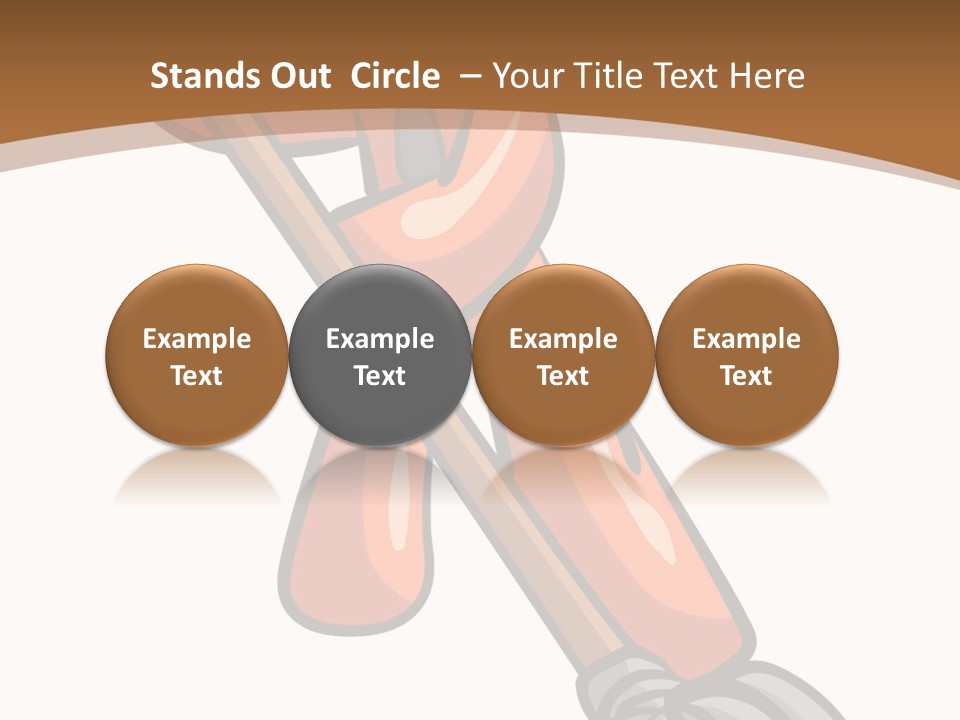 Stands Out Circle – Your Title Text Here

Example Text

Example Text

Example Text

Example Text